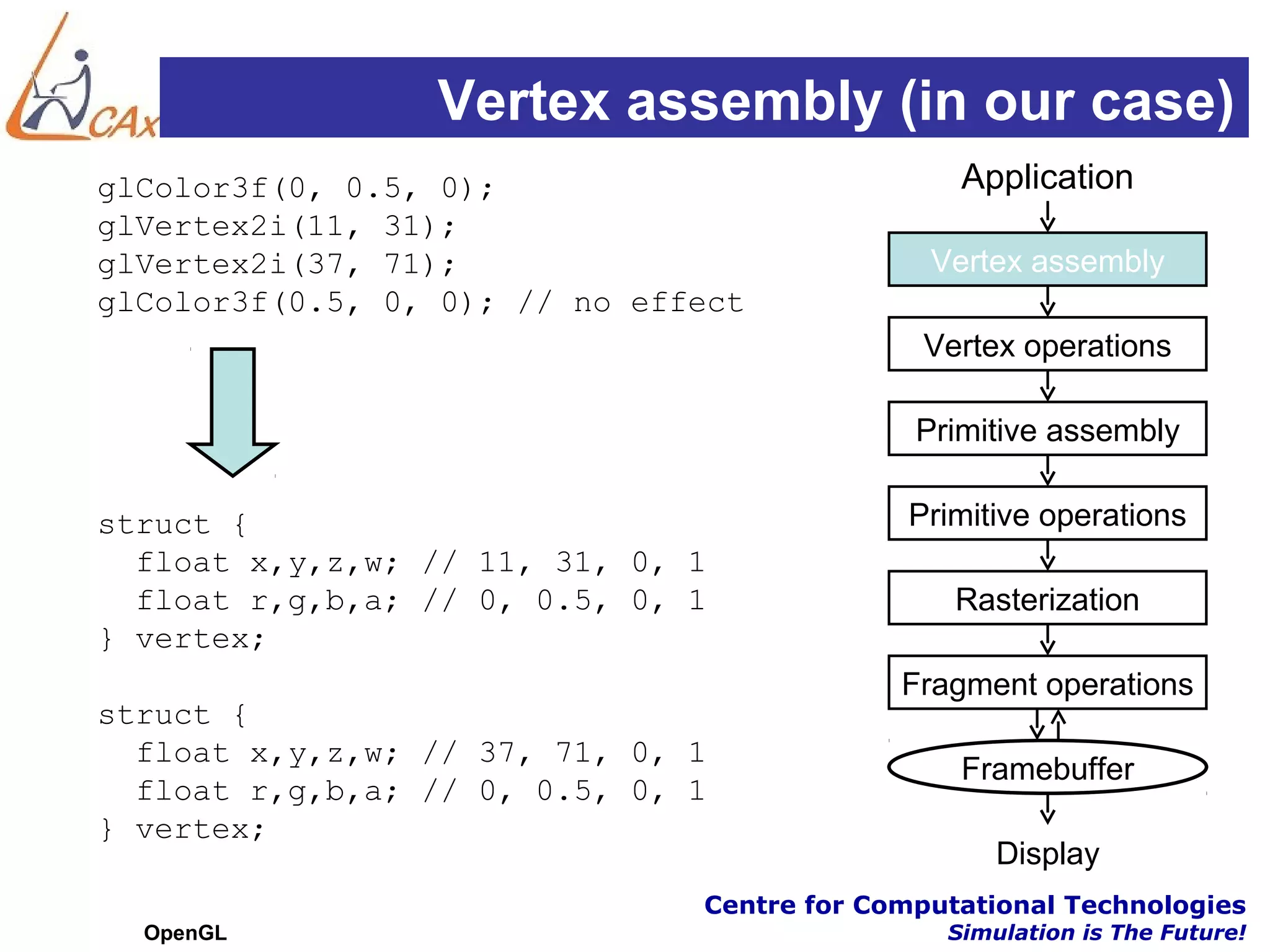 CAx

Vertex assembly (in our case)

glColor3f(0, 0.5, 0);
glVertex2i(11, 31);
glVertex2i(37, 71);
glColor3f(0.5, 0, 0); // no effect

struct {
  float x,y,z,w; // 11, 31, 0, 1
  float r,g,b,a; // 0, 0.5, 0, 1
} vertex;

struct {
  float x,y,z,w; // 37, 71, 0, 1
  float r,g,b,a; // 0, 0.5, 0, 1
} vertex;

Application

Vertex assembly

Vertex operations

Primitive assembly

Primitive operations

Rasterization

Fragment operations

Framebuffer

Display

OpenGL

Centre for Computational Technologies
Simulation is The Future!